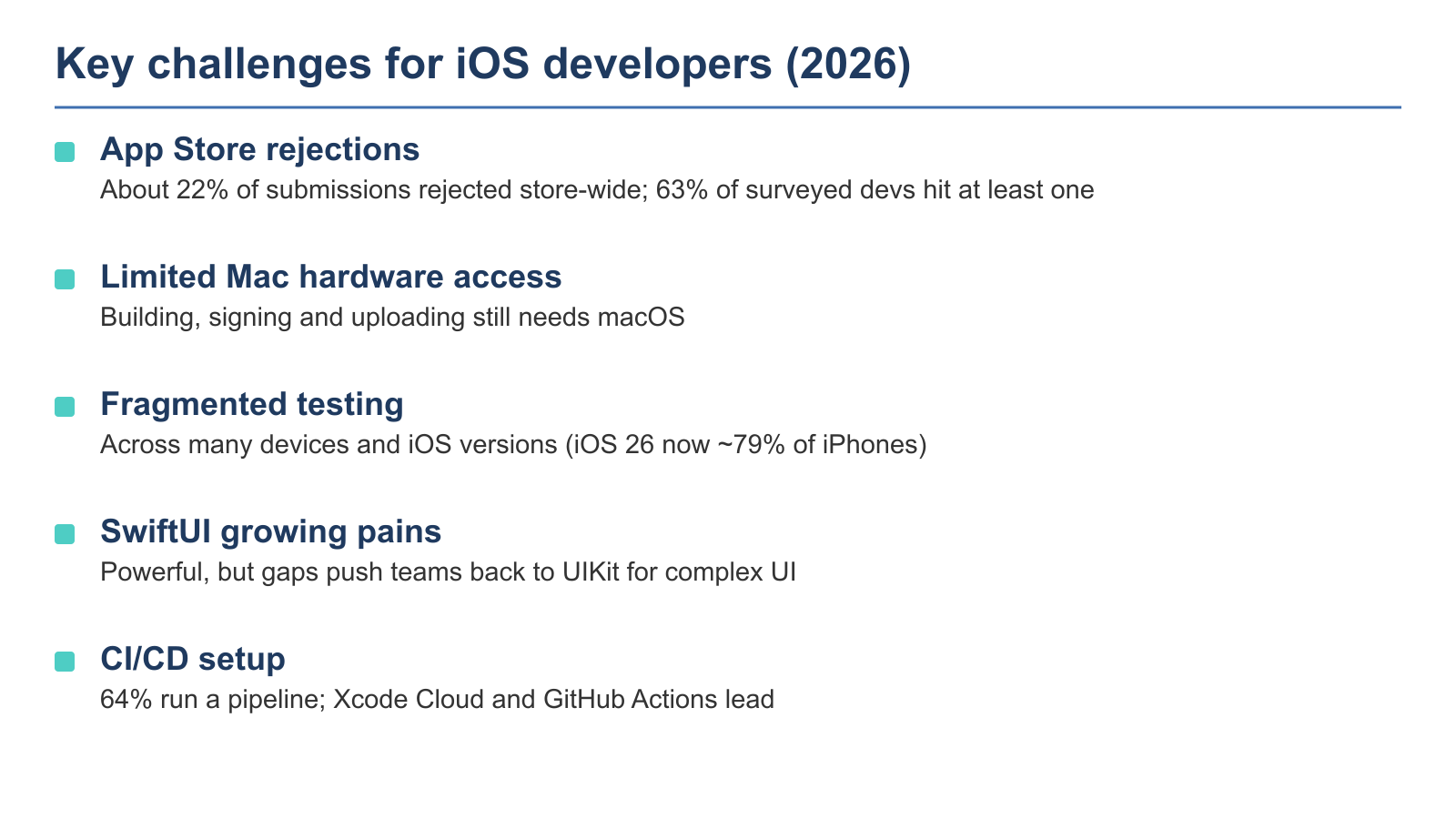 Key challenges for iOS developers (2026)

App Store rejections
About 22% of submissions rejected store-wide; 63% of surveyed devs hit at least one

Limited Mac hardware access
Building, signing and uploading still needs macOS

Fragmented testing
Across many devices and iOS versions (iOS 26 now ~79% of iPhones)

SwiftUI growing pains
Powerful, but gaps push teams back to UIKit for complex UI

CI/CD setup
64% run a pipeline; Xcode Cloud and GitHub Actions lead